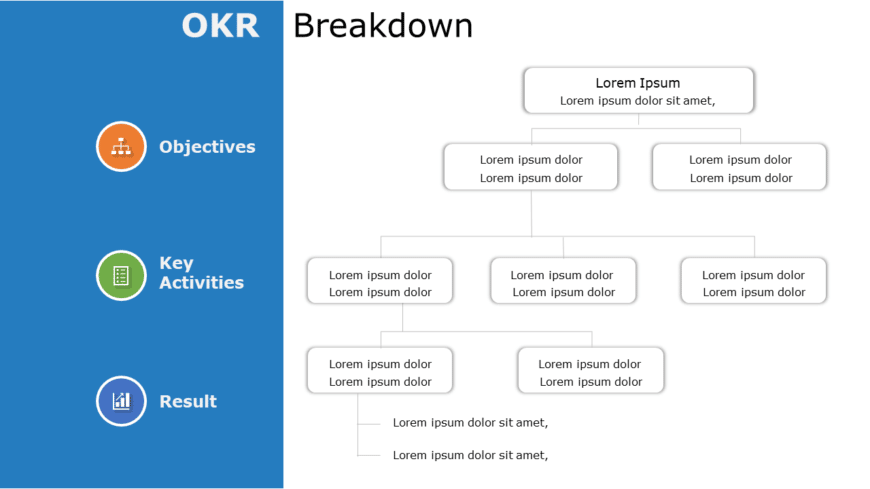 OKR Breakdown

Objectives

Key Activities

Result

Lorem Ipsum
Lorem ipsum dolor sit amet,

Lorem ipsum dolor
Lorem ipsum dolor

Lorem ipsum dolor
Lorem ipsum dolor

Lorem ipsum dolor
Lorem ipsum dolor

Lorem ipsum dolor
Lorem ipsum dolor

Lorem ipsum dolor
Lorem ipsum dolor

Lorem ipsum dolor
Lorem ipsum dolor

Lorem ipsum dolor
Lorem ipsum dolor

Lorem ipsum dolor sit amet,

Lorem ipsum dolor sit amet,